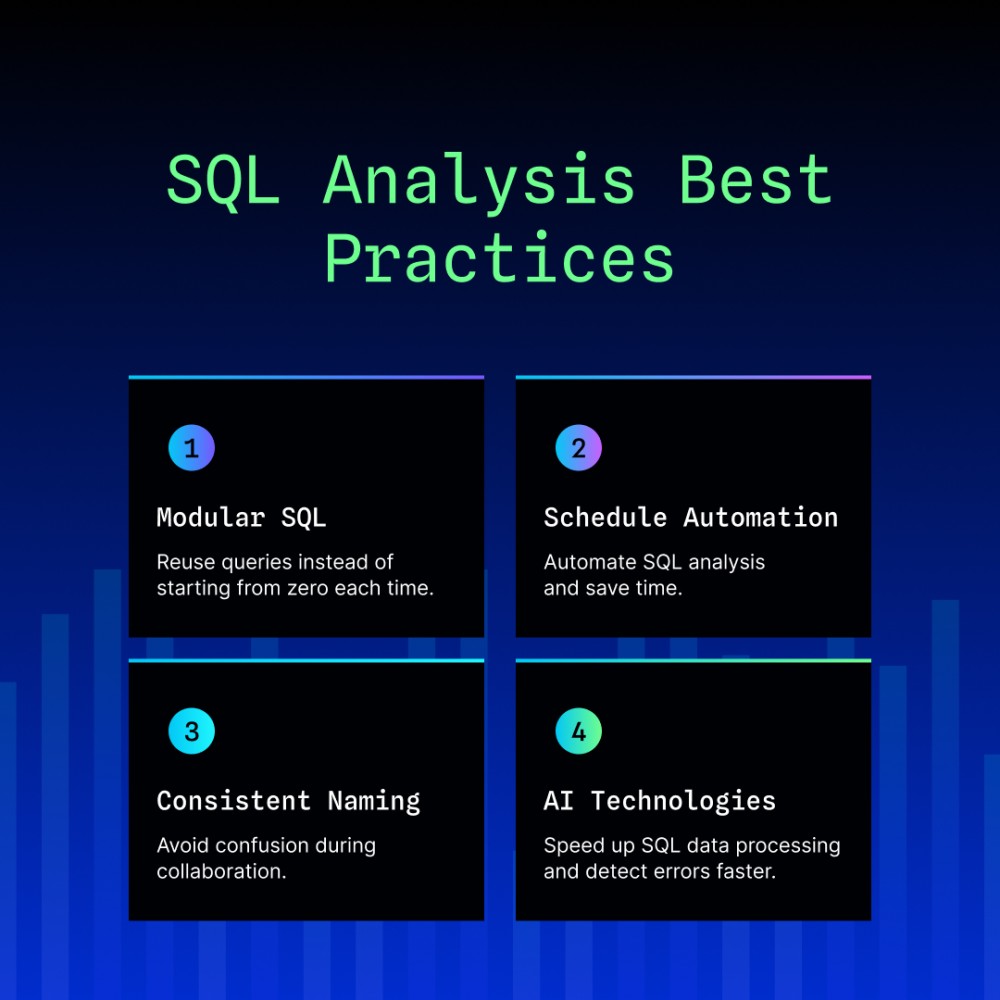 SQL Analysis Best Practices

1

Modular SQL

Reuse queries instead of starting from zero each time.

2

Schedule Automation

Automate SQL analysis and save time.

3

Consistent Naming

Avoid confusion during collaboration.

4

AI Technologies

Speed up SQL data processing and detect errors faster.